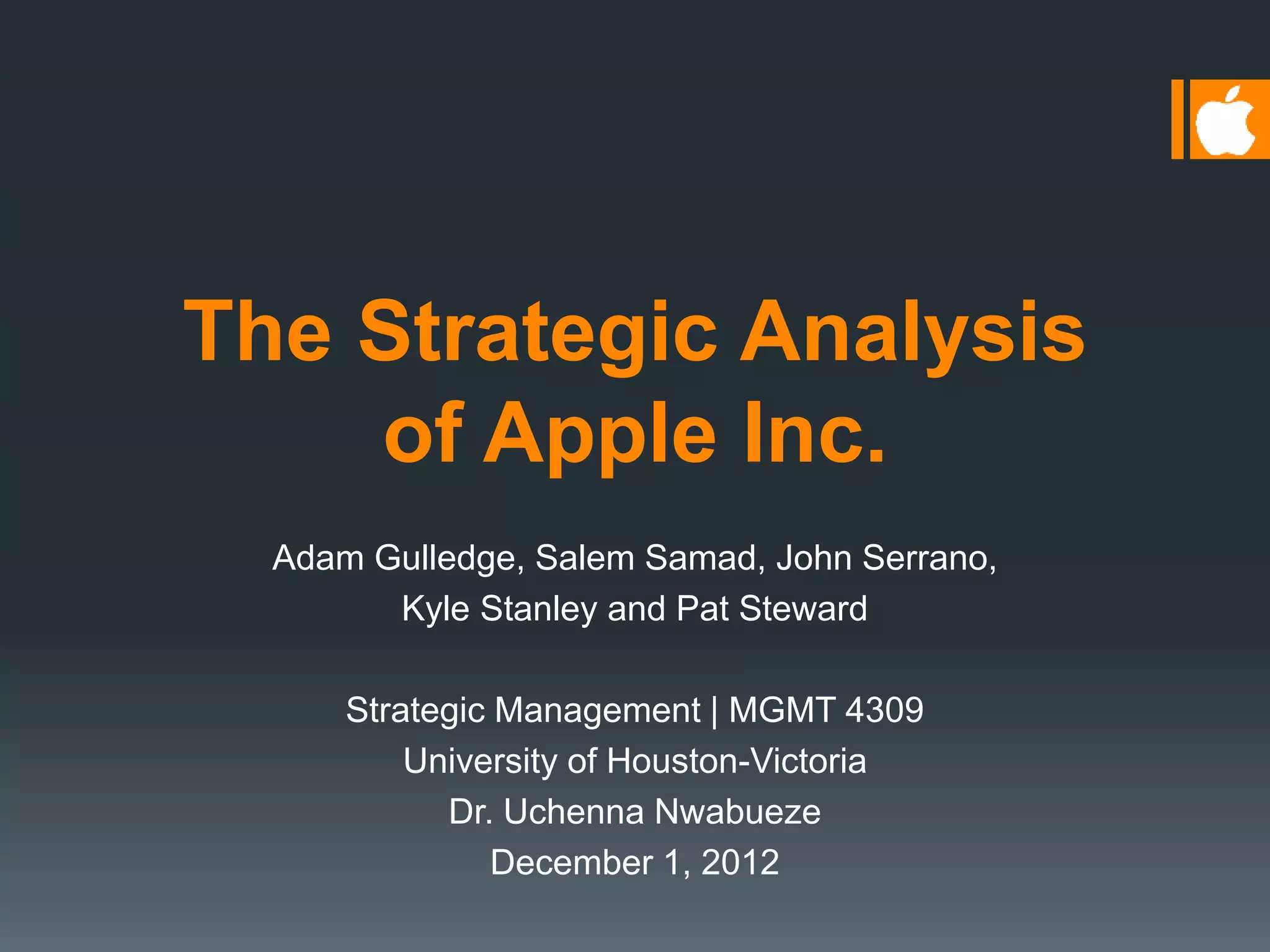 The Strategic Analysis of Apple Inc.

Adam Gulledge, Salem Samad, John Serrano, Kyle Stanley and Pat Steward

Strategic Management | MGMT 4309
University of Houston-Victoria
Dr. Uchenna Nwabueze
December 1, 2012